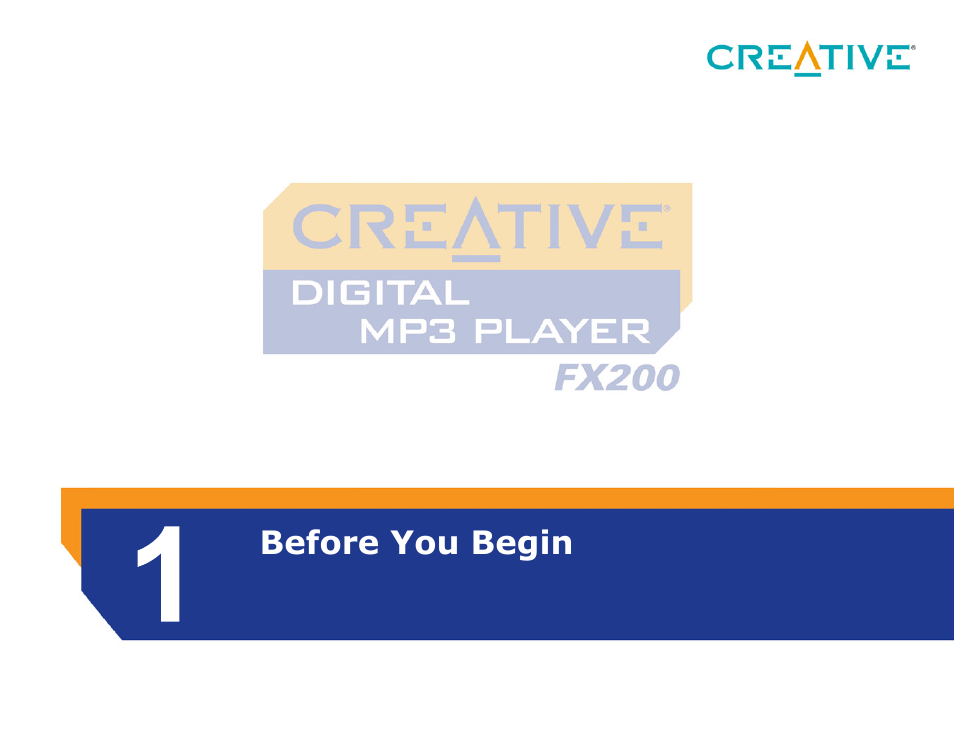 CREATIVE®

CREATIVE®
DIGITAL
MP3 PLAYER
FX200

1
Before You Begin